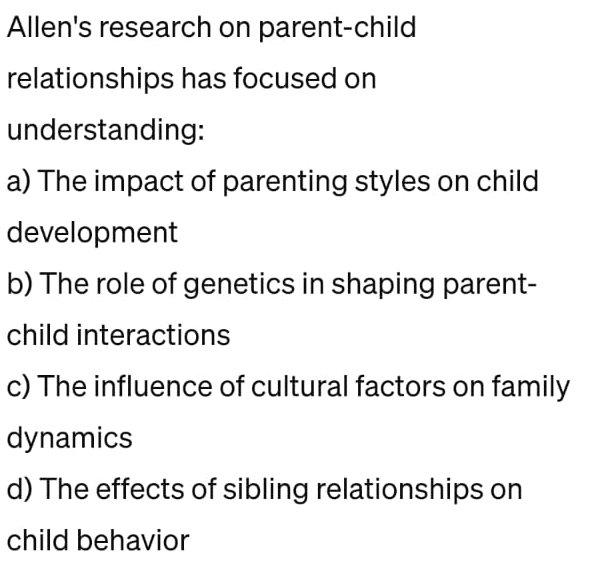 Allen's research on parent-child relationships has focused on understanding:

a) The impact of parenting styles on child development

b) The role of genetics in shaping parent-child interactions

c) The influence of cultural factors on family dynamics

d) The effects of sibling relationships on child behavior